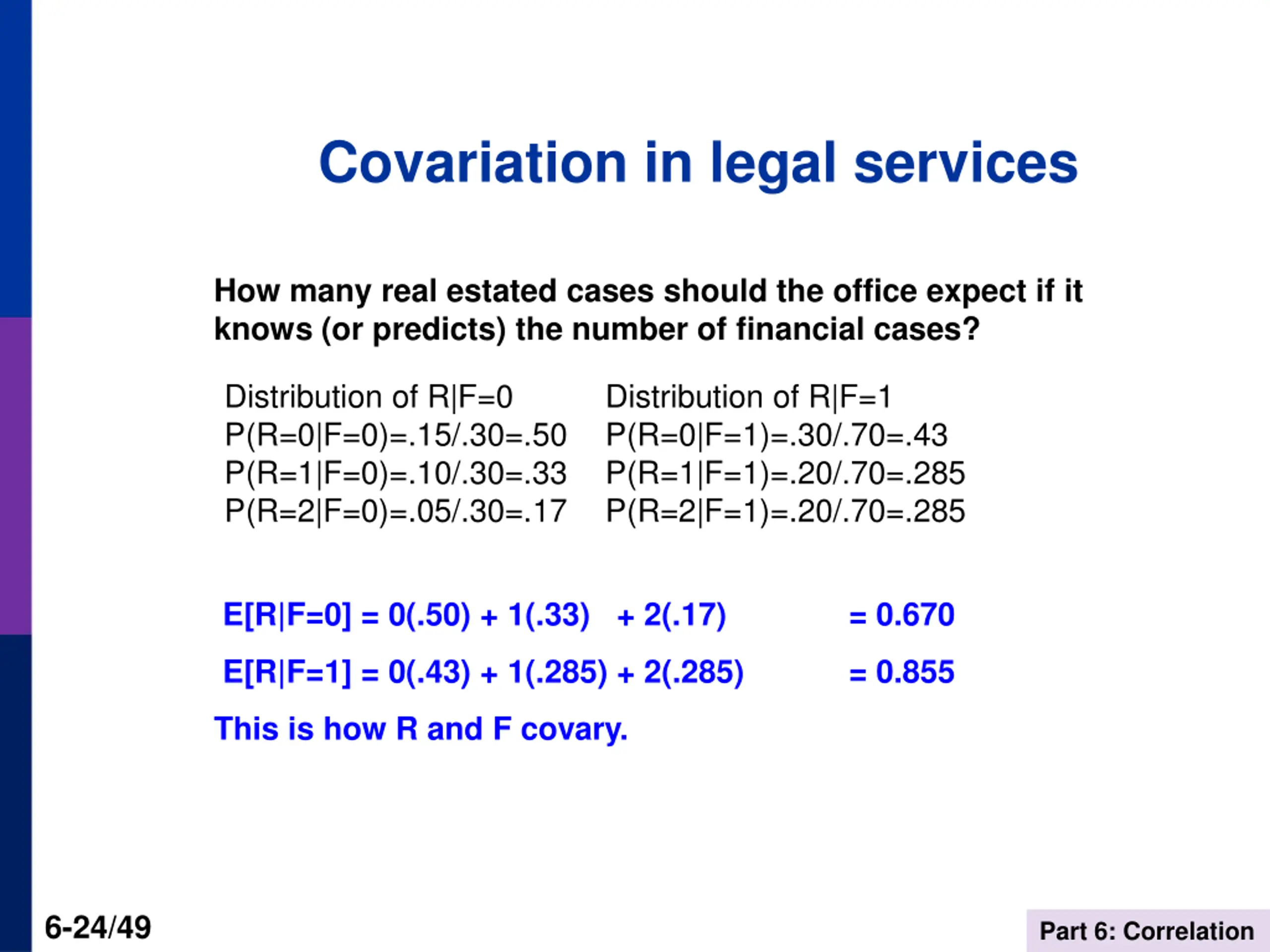 Covariation in legal services

How many real estated cases should the office expect if it knows (or predicts) the number of financial cases?

Distribution of R|F=0
P(R=0|F=0)=.15/.30=.50
P(R=1|F=0)=.10/.30=.33
P(R=2|F=0)=.05/.30=.17

Distribution of R|F=1
P(R=0|F=1)=.30/.70=.43
P(R=1|F=1)=.20/.70=.285
P(R=2|F=1)=.20/.70=.285

E[R|F=0] = 0(.50) + 1(.33) + 2(.17) = 0.670

E[R|F=1] = 0(.43) + 1(.285) + 2(.285) = 0.855

This is how R and F covary.

6-24/49

Part 6: Correlation